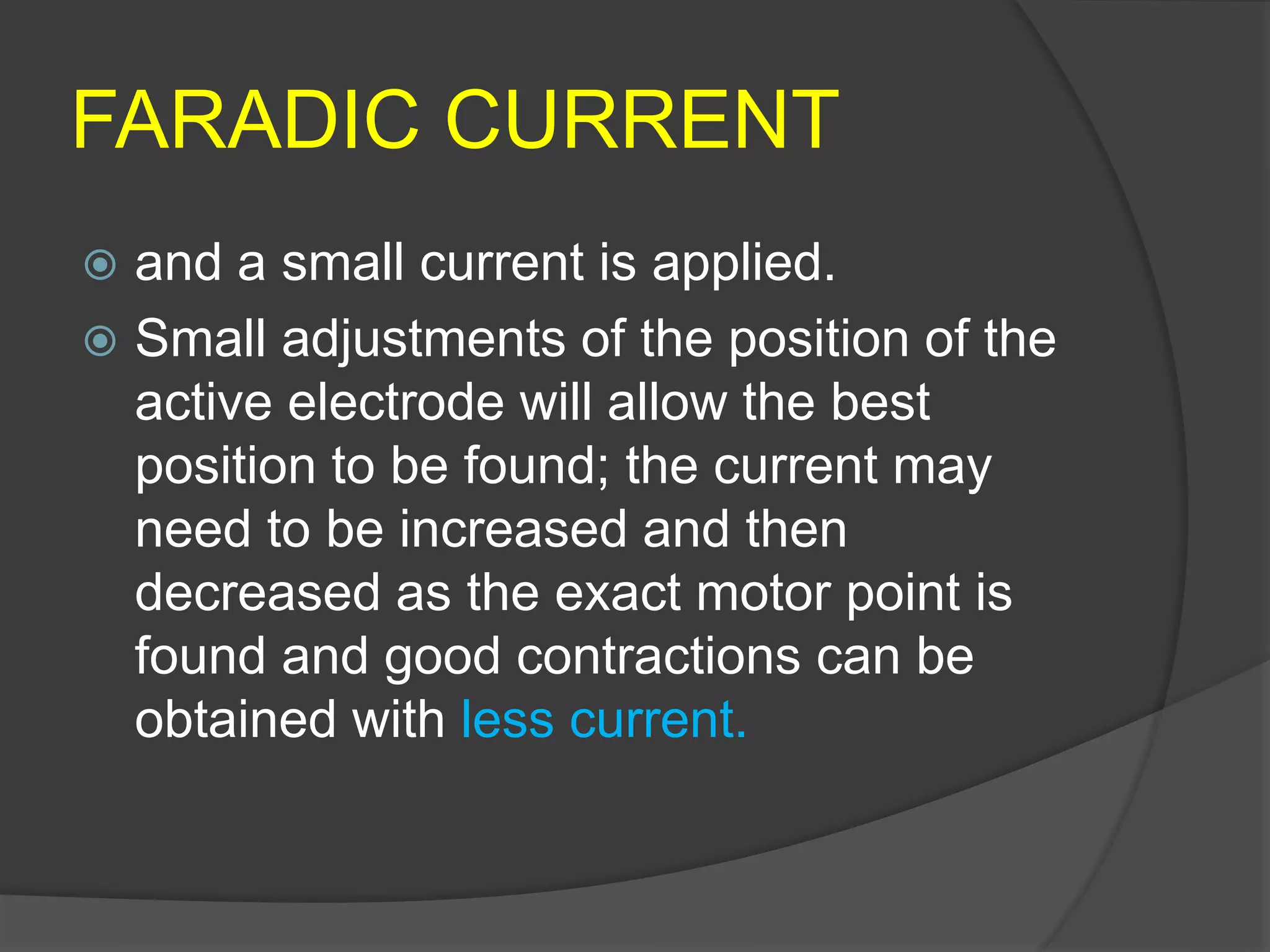 FARADIC CURRENT

and a small current is applied.

Small adjustments of the position of the active electrode will allow the best position to be found; the current may need to be increased and then decreased as the exact motor point is found and good contractions can be obtained with less current.